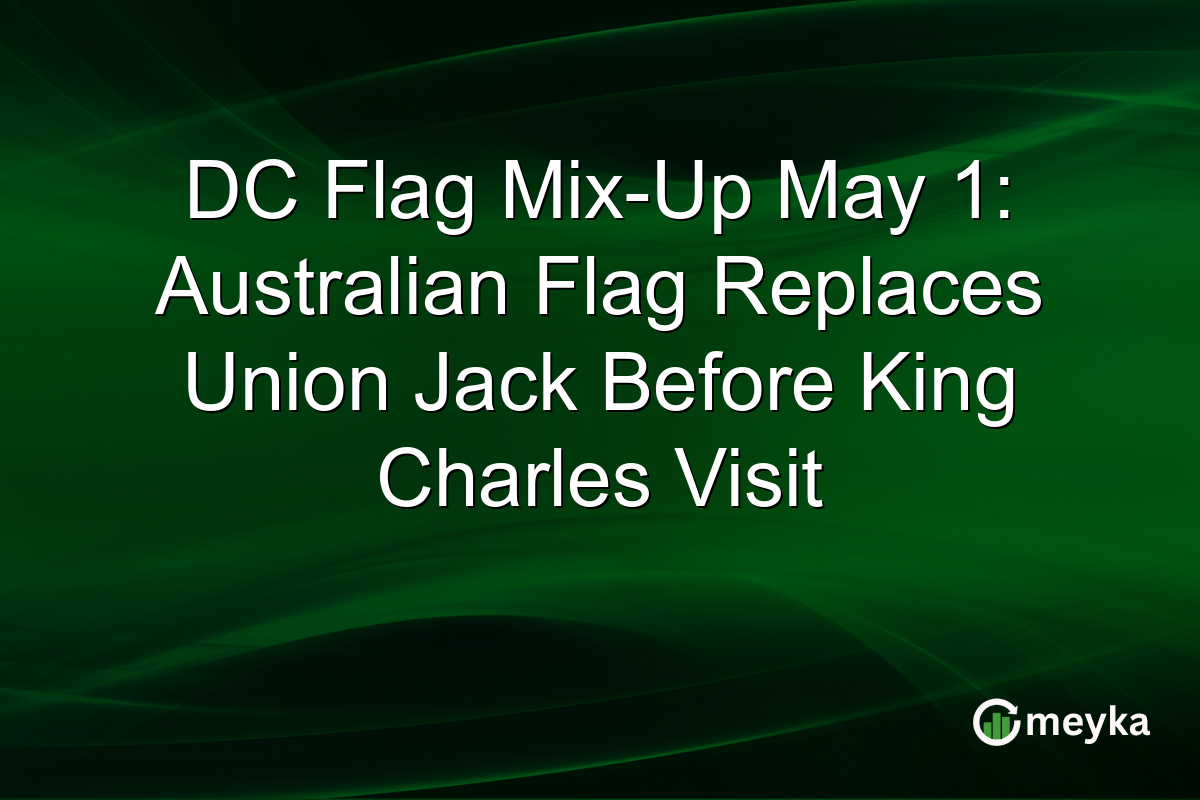 DC Flag Mix-Up May 1: Australian Flag Replaces Union Jack Before King Charles Visit

meyka